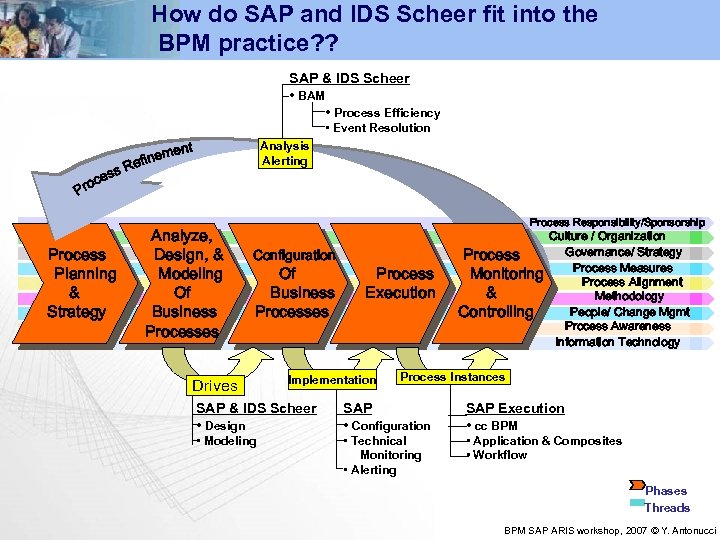 How do SAP and IDS Scheer fit into the BPM practice??

SAP & IDS Scheer
• BAM
• Process Efficiency
• Event Resolution

Analysis Alerting

Process Refinement

Process Planning & Strategy

Analyze, Design, & Modeling Of Business Processes

Configuration Of Business Processes

Process Execution

Process Monitoring & Controlling

Process Responsibility/Sponsorship
Culture / Organization
Governance/ Strategy
Process Measures
Process Alignment
Methodology
People/ Change Mgmt
Process Awareness
Information Technology

Drives

Implementation

Process Instances

SAP & IDS Scheer
• Design
• Modeling

SAP
• Configuration
• Technical Monitoring
• Alerting

SAP Execution
• cc BPM
• Application & Composites
• Workflow

Phases
Threads

BPM SAP ARIS workshop, 2007 © Y. Antonucci